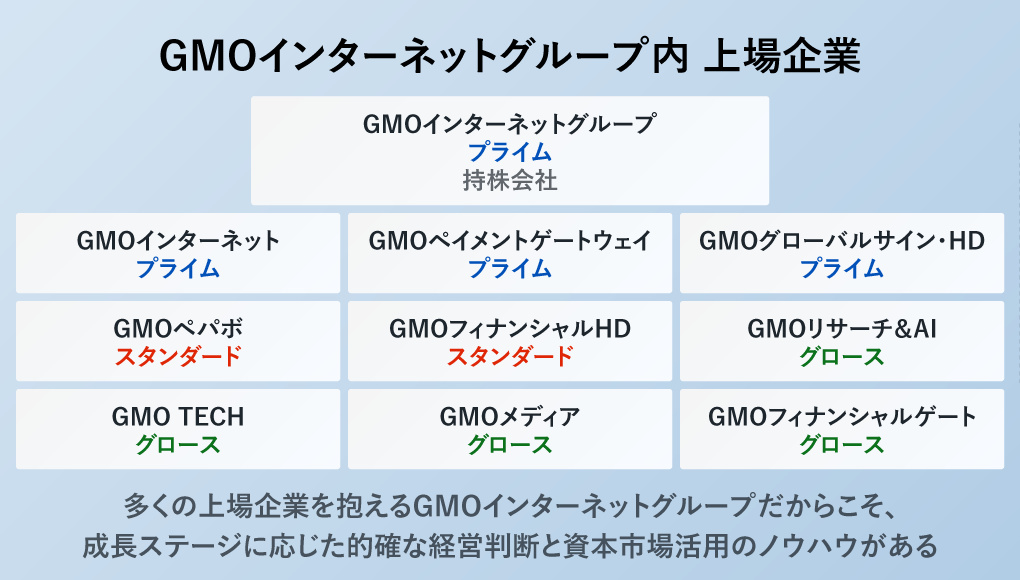 GMOインターネットグループ内 上場企業

GMOインターネットグループ
プライム
持株会社

GMOインターネット
プライム

GMOペイメントゲートウェイ
プライム

GMOグローバルサイン・HD
プライム

GMOペパボ
スタンダード

GMOフィナンシャルHD
スタンダード

GMOリサーチ&AI
グロース

GMO TECH
グロース

GMOメディア
グロース

GMOフィナンシャルゲート
グロース

多くの上場企業を抱えるGMOインターネットグループだからこそ、
成長ステージに応じた的確な経営判断と資本市場活用のノウハウがある